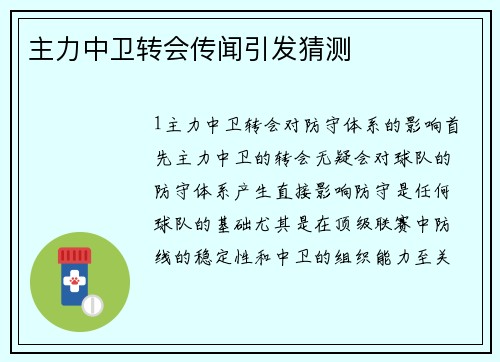 主力中卫转会传闻引发猜测

1主力中卫转会对防守体系的影响首先主力中卫的转会无疑会对球队的防守体系产生直接影响防守是任何球队的基础尤其是在顶级联赛中防线的稳定性和中卫的组织能力至关